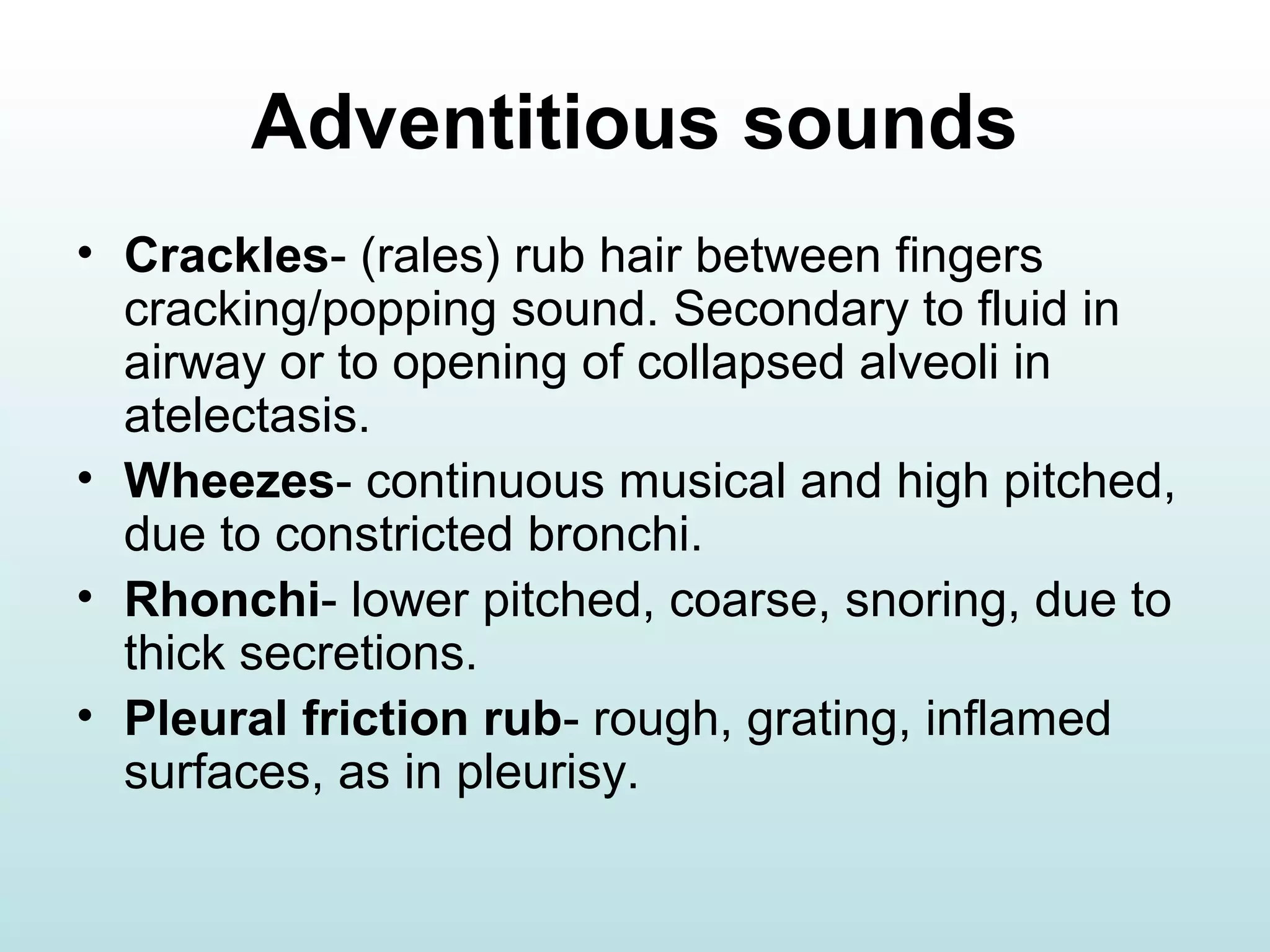 Adventitious sounds

• Crackles- (rales) rub hair between fingers cracking/popping sound. Secondary to fluid in airway or to opening of collapsed alveoli in atelectasis.
• Wheezes- continuous musical and high pitched, due to constricted bronchi.
• Rhonchi- lower pitched, coarse, snoring, due to thick secretions.
• Pleural friction rub- rough, grating, inflamed surfaces, as in pleurisy.